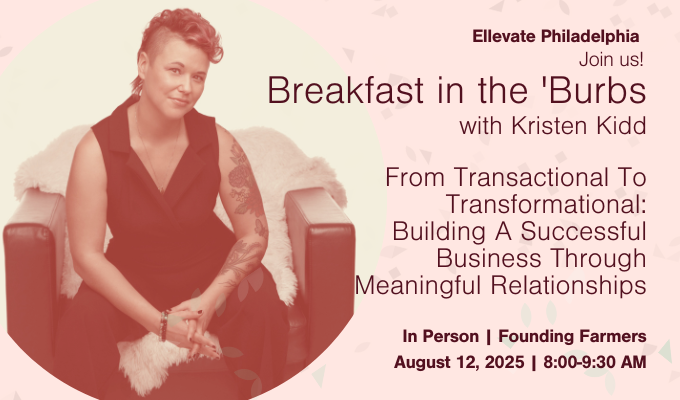 Ellevate Philadelphia
Join us!
Breakfast in the 'Burbs
with Kristen Kidd

From Transactional To Transformational: Building A Successful Business Through Meaningful Relationships

In Person | Founding Farmers
August 12, 2025 | 8:00-9:30 AM